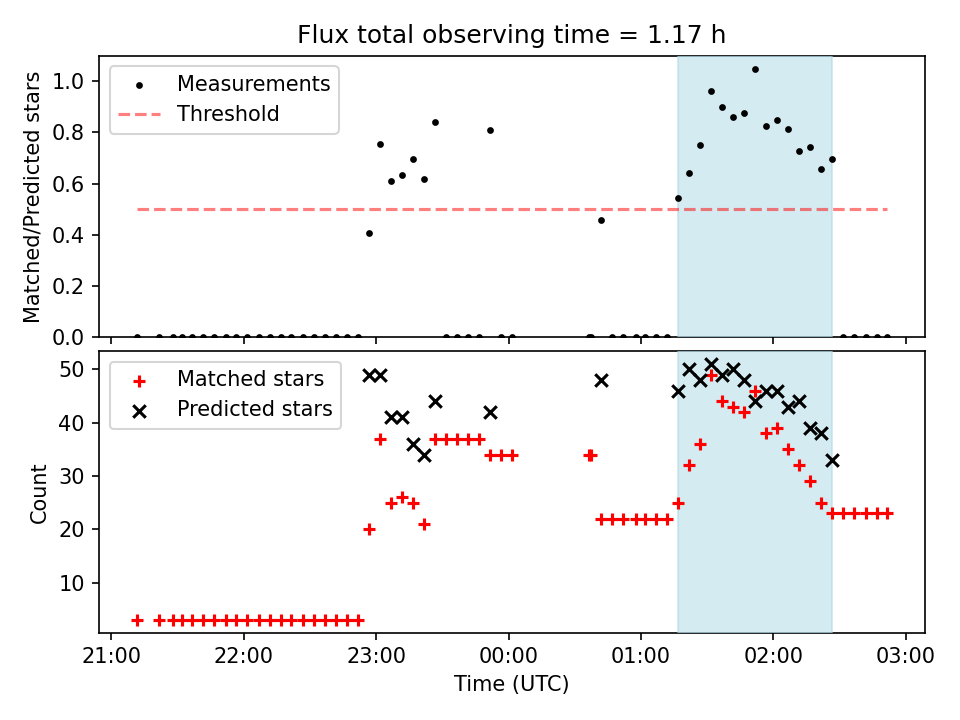 Flux total observing time = 1.17 h

Measurements
Threshold

Matched/Predicted stars

1.0
0.8
0.6
0.4
0.2
0.0

Matched stars
Predicted stars

Count

50
40
30
20
10

21:00
22:00
23:00
00:00
01:00
02:00
03:00

Time (UTC)